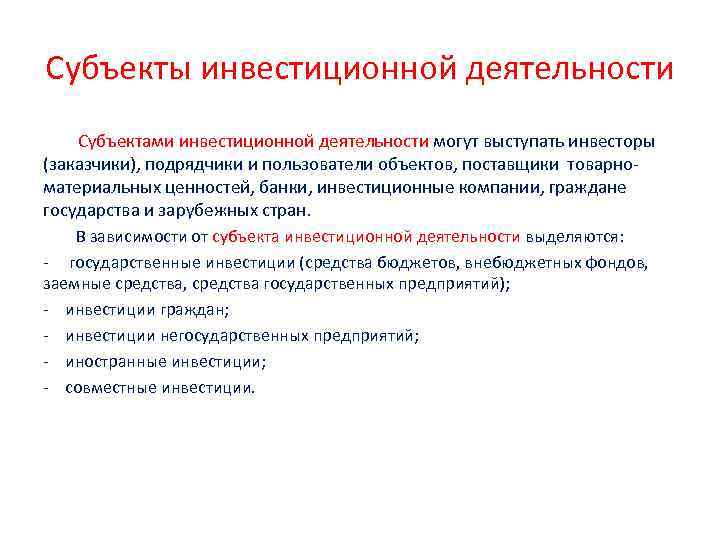 Субъекты инвестиционной деятельности

Субъектами инвестиционной деятельности могут выступать инвесторы (заказчики), подрядчики и пользователи объектов, поставщики товарно-материальных ценностей, банки, инвестиционные компании, граждане государства и зарубежных стран.

В зависимости от субъекта инвестиционной деятельности выделяются:

- государственные инвестиции (средства бюджетов, внебюджетных фондов, заемные средства, средства государственных предприятий);
- инвестиции граждан;
- инвестиции негосударственных предприятий;
- иностранные инвестиции;
- совместные инвестиции.